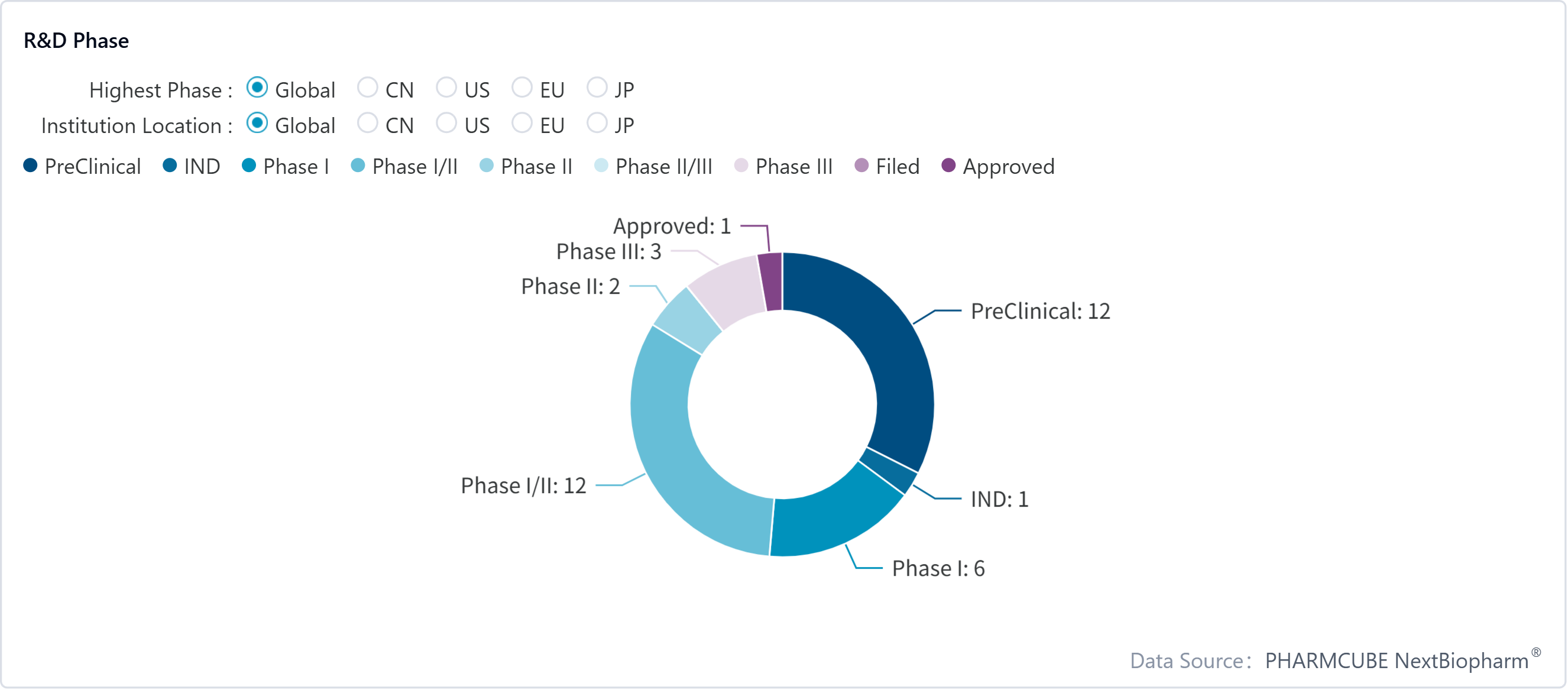 R&D Phase

Highest Phase : Global CN US EU JP

Institution Location : Global CN US EU JP

PreClinical IND Phase I Phase I/II Phase II Phase II/III Phase III Filed Approved

Approved: 1
Phase III: 3
Phase II: 2
PreClinical: 12
Phase I/II: 12
IND: 1
Phase I: 6

Data Source: PHARMCUBE NextBiopharm®